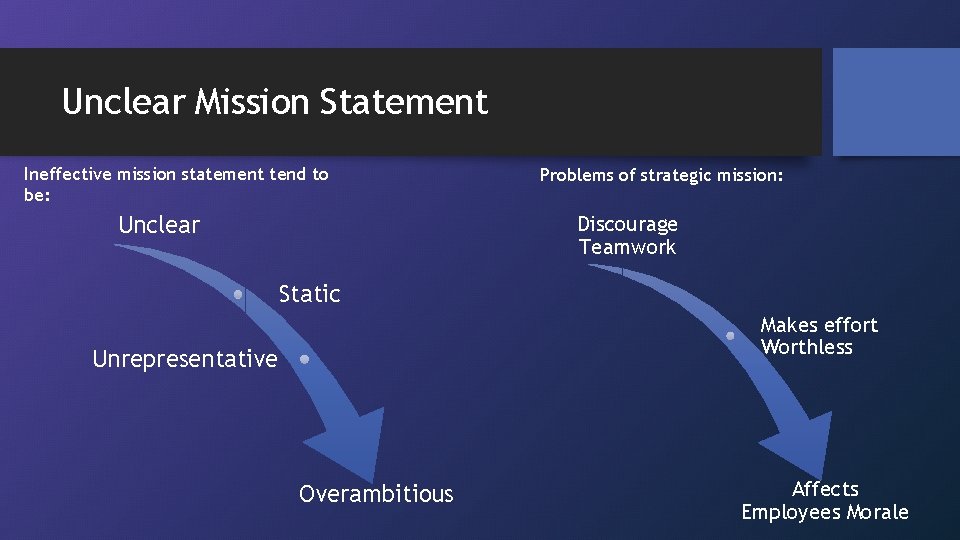 Unclear Mission Statement

Ineffective mission statement tend to be:

Unclear

Static

Unrepresentative

Overambitious

Problems of strategic mission:

Discourage Teamwork

Makes effort Worthless

Affects Employees Morale